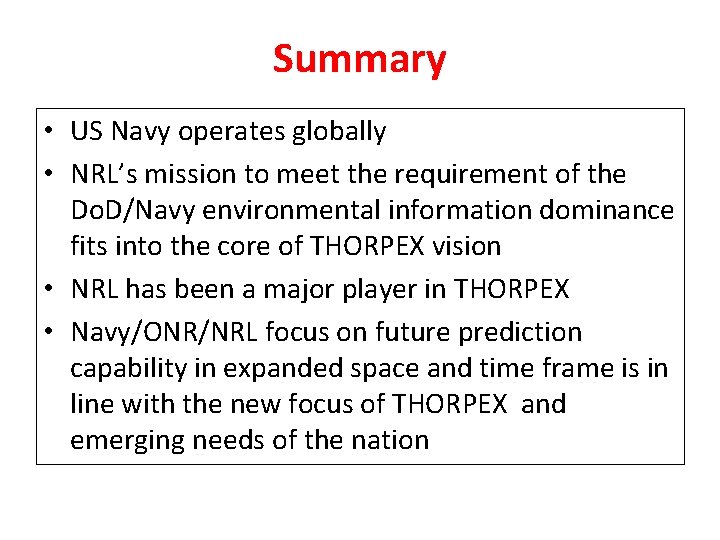 Summary

• US Navy operates globally
• NRL's mission to meet the requirement of the DoD/Navy environmental information dominance fits into the core of THORPEX vision
• NRL has been a major player in THORPEX
• Navy/ONR/NRL focus on future prediction capability in expanded space and time frame is in line with the new focus of THORPEX and emerging needs of the nation